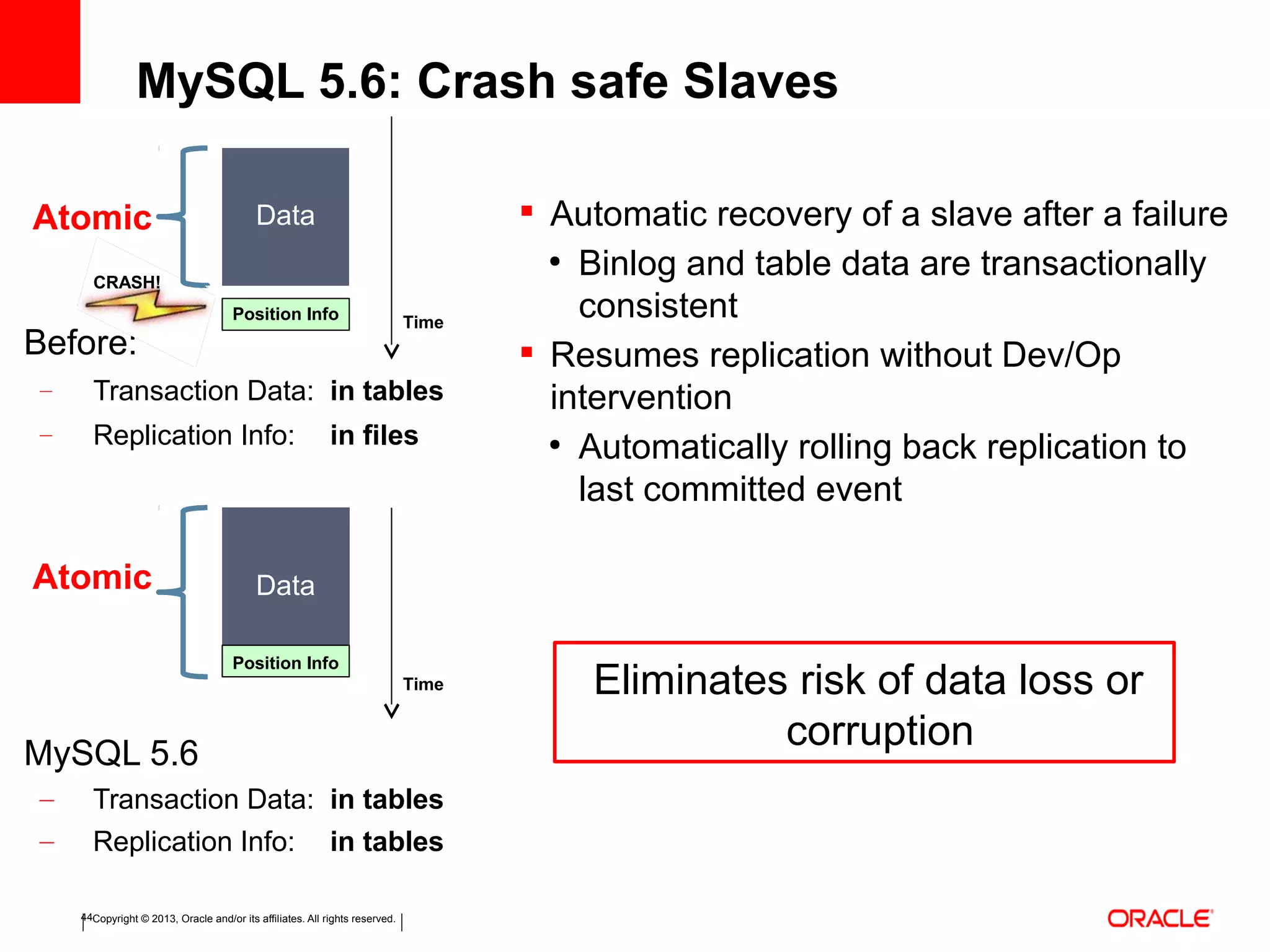 MySQL 5.6: Crash safe Slaves

Atomic

Data

CRASH!

Position Info

Time

Before:

– Transaction Data: **in tables**

– Replication Info: **in files**

Atomic

Data

Position Info

Time

MySQL 5.6

– Transaction Data: **in tables**

– Replication Info: **in tables**

▪ Automatic recovery of a slave after a failure

• Binlog and table data are transactionally consistent

▪ Resumes replication without Dev/Op intervention

• Automatically rolling back replication to last committed event

Eliminates risk of data loss or corruption

44 Copyright © 2013, Oracle and/or its affiliates. All rights reserved.

ORACLE